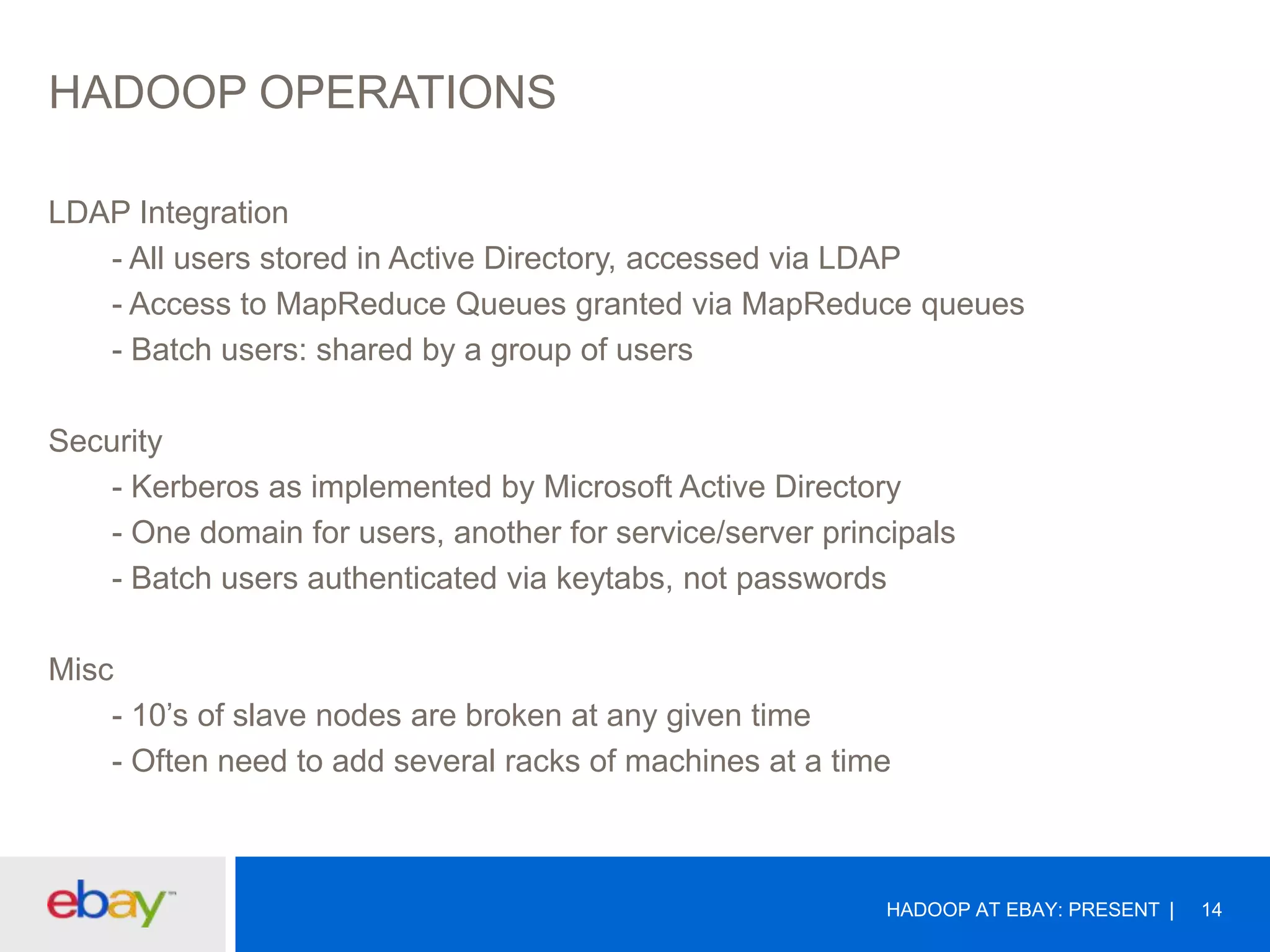 HADOOP OPERATIONS

LDAP Integration
- All users stored in Active Directory, accessed via LDAP
- Access to MapReduce Queues granted via MapReduce queues
- Batch users: shared by a group of users

Security
- Kerberos as implemented by Microsoft Active Directory
- One domain for users, another for service/server principals
- Batch users authenticated via keytabs, not passwords

Misc
- 10’s of slave nodes are broken at any given time
- Often need to add several racks of machines at a time

ebay™

HADOOP AT EBAY: PRESENT | 14